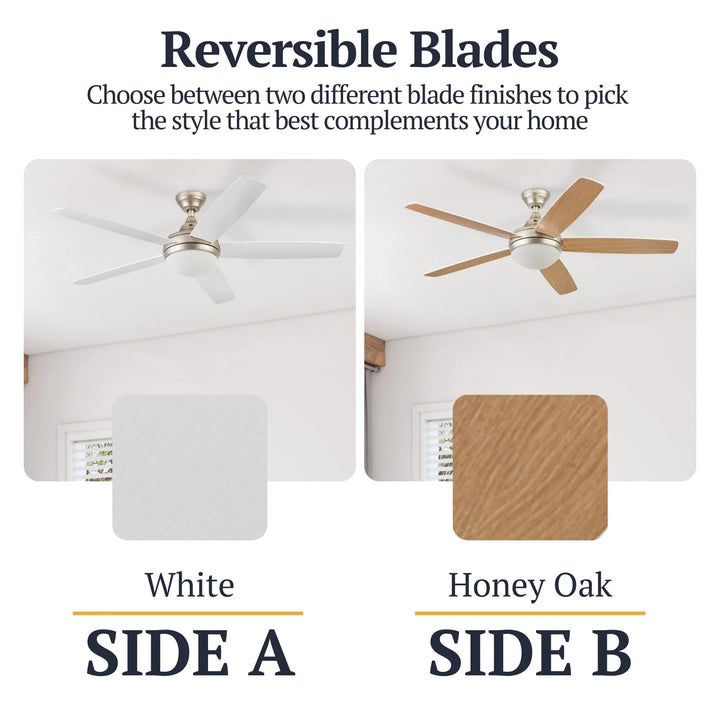 Reversible Blades

Choose between two different blade finishes to pick the style that best complements your home

White

SIDE A

Honey Oak

SIDE B